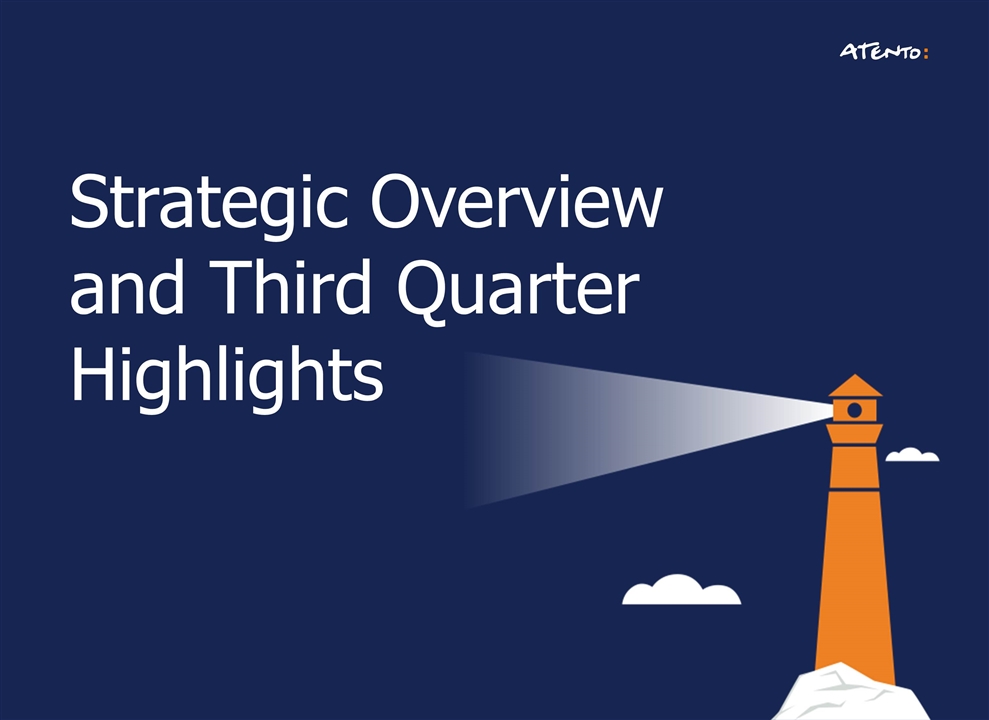 ATENTO:

Strategic Overview and Third Quarter Highlights